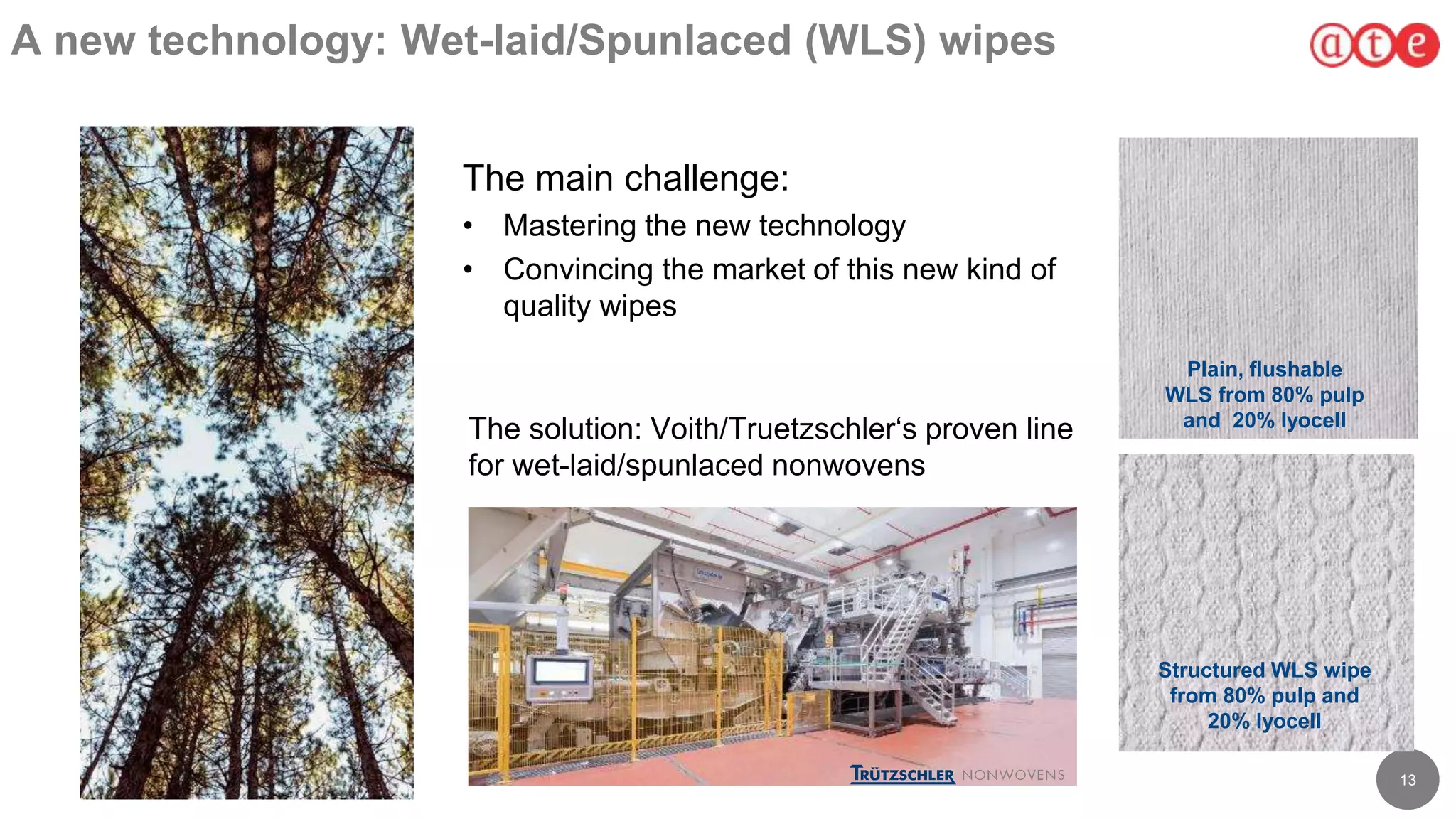 A new technology: Wet-laid/Spunlaced (WLS) wipes

ate

The main challenge:

• Mastering the new technology
• Convincing the market of this new kind of quality wipes

The solution: Voith/Truetzschler‘s proven line for wet-laid/spunlaced nonwovens

TRÜTZSCHLER NONWOVENS

Plain, flushable WLS from 80% pulp and 20% lyocell

Structured WLS wipe from 80% pulp and 20% lyocell

13